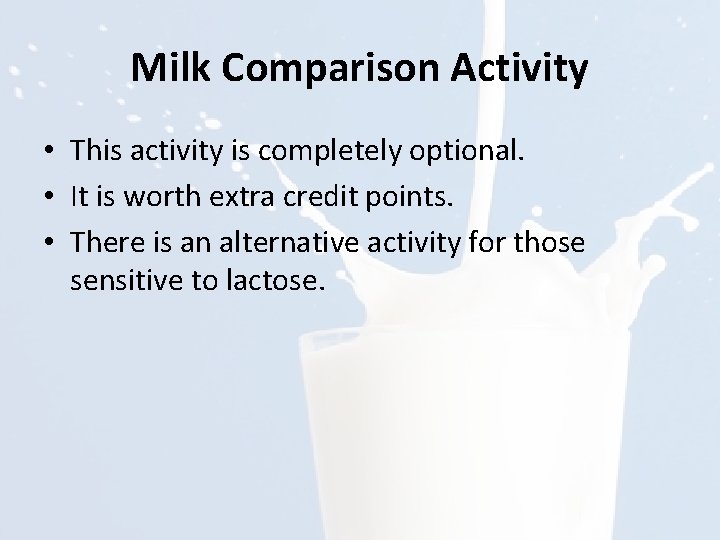 Milk Comparison Activity

• This activity is completely optional.
• It is worth extra credit points.
• There is an alternative activity for those sensitive to lactose.